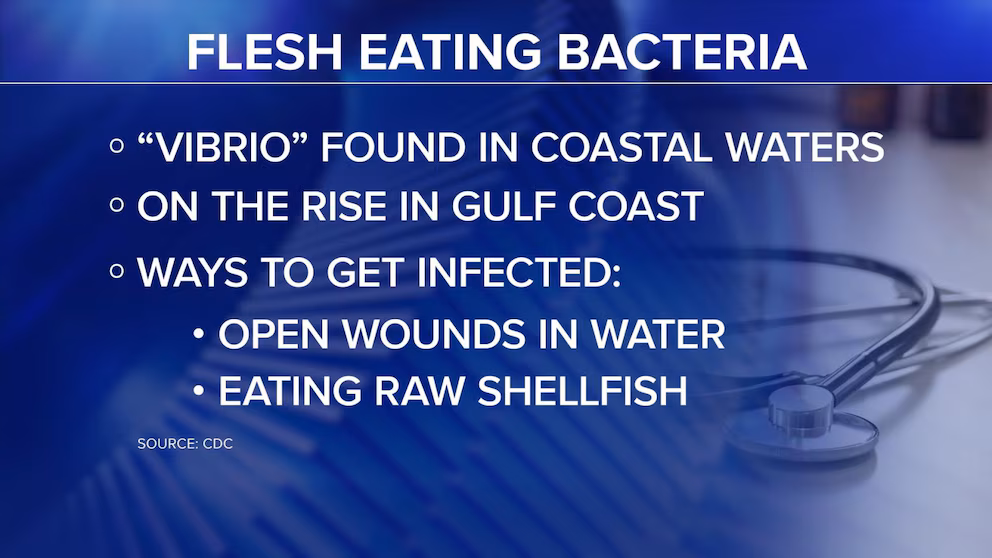 FLESH EATING BACTERIA

○ “VIBRIO” FOUND IN COASTAL WATERS

○ ON THE RISE IN GULF COAST

○ WAYS TO GET INFECTED:

• OPEN WOUNDS IN WATER

• EATING RAW SHELLFISH

SOURCE: CDC